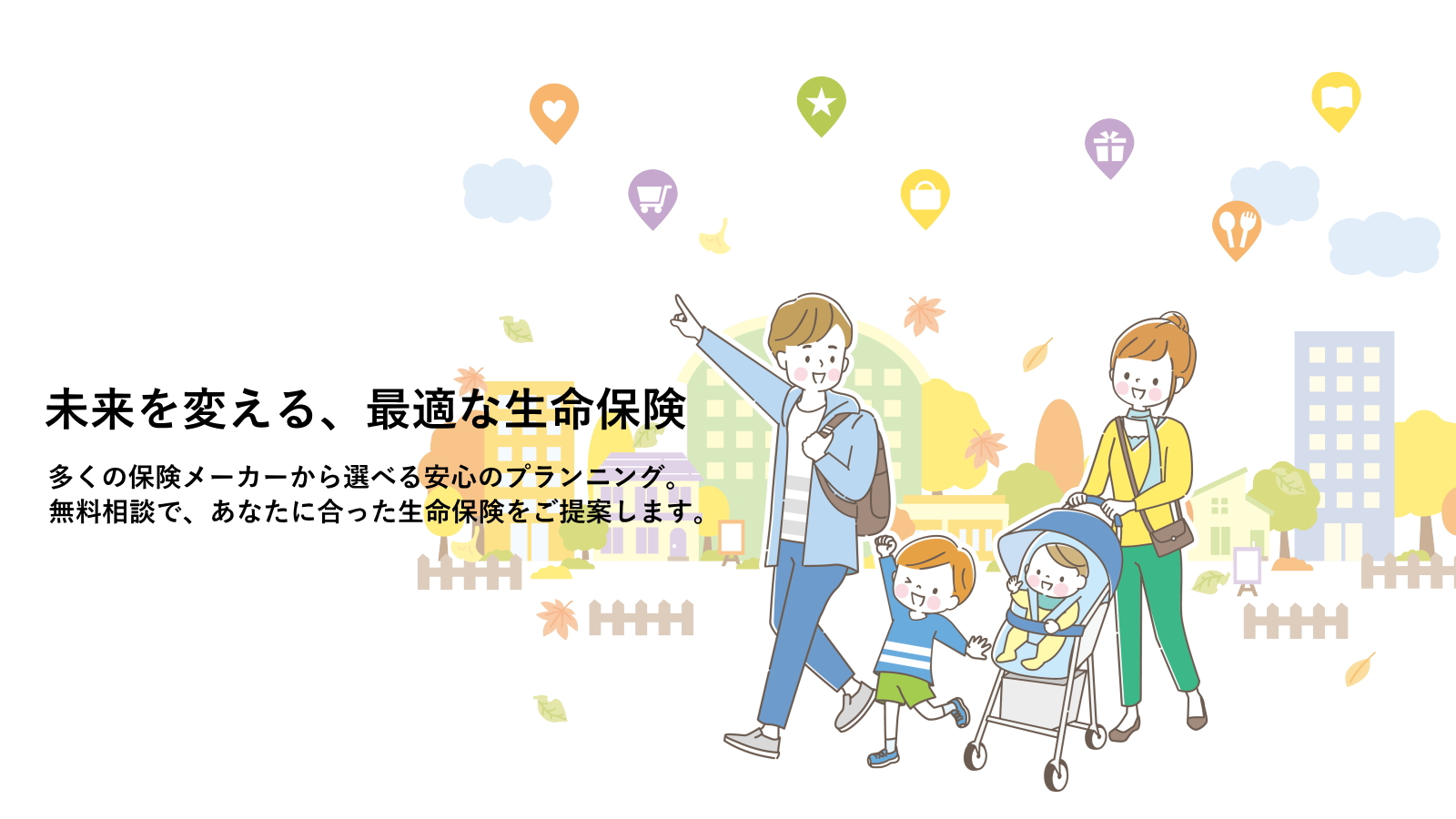 未来を変える、最適な生命保険

多くの保険メーカーから選べる安心のプランニング。
無料相談で、あなたに合った生命保険をご提案します。